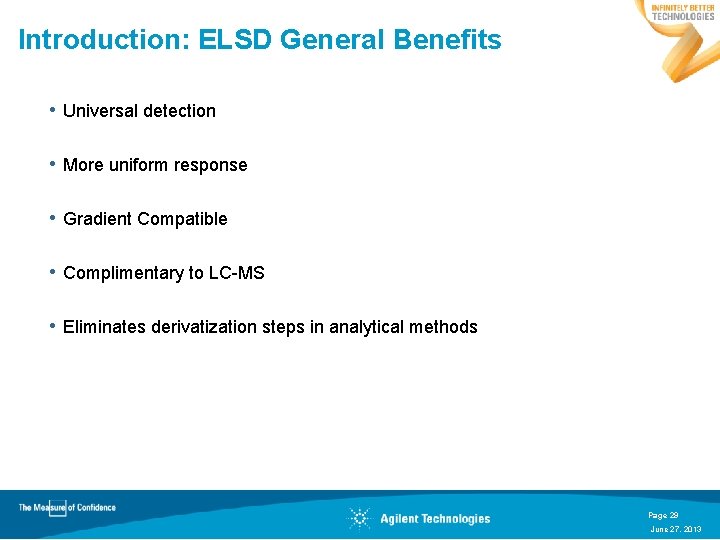 INFINITELY BETTER TECHNOLOGIES

Introduction: ELSD General Benefits

• Universal detection

• More uniform response

• Gradient Compatible

• Complimentary to LC-MS

• Eliminates derivatization steps in analytical methods

The Measure of Confidence

Agilent Technologies

Page 29
June 27, 2013